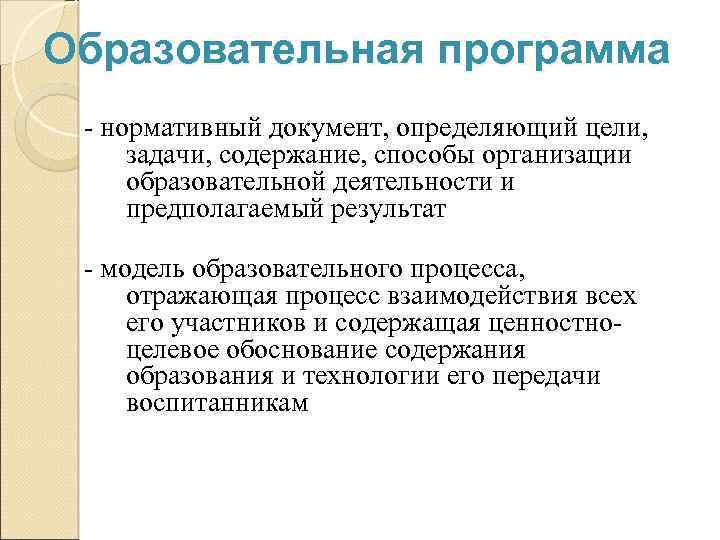 Образовательная программа

- нормативный документ, определяющий цели, задачи, содержание, способы организации образовательной деятельности и предполагаемый результат

- модель образовательного процесса, отражающая процесс взаимодействия всех его участников и содержащая ценностно-целевое обоснование содержания образования и технологии его передачи воспитанникам